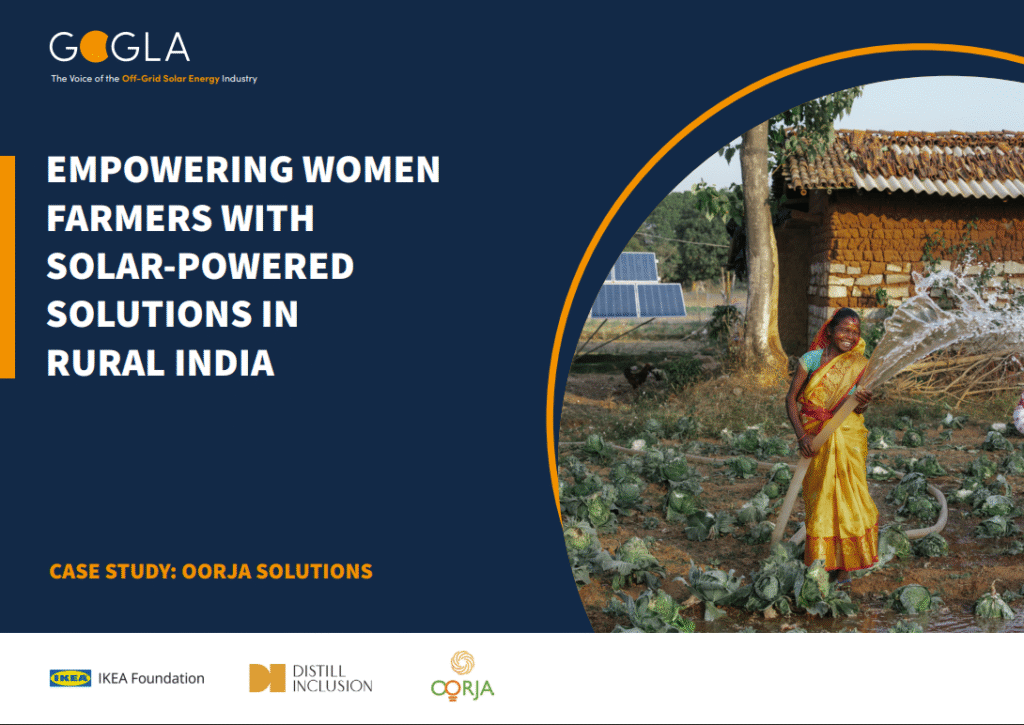 GOGLA
The Voice of the Off-Grid Solar Energy Industry

EMPOWERING WOMEN FARMERS WITH SOLAR-POWERED SOLUTIONS IN RURAL INDIA

CASE STUDY: OORJA SOLUTIONS

IKEA IKEA Foundation

DISTILL INCLUSION

OORJA